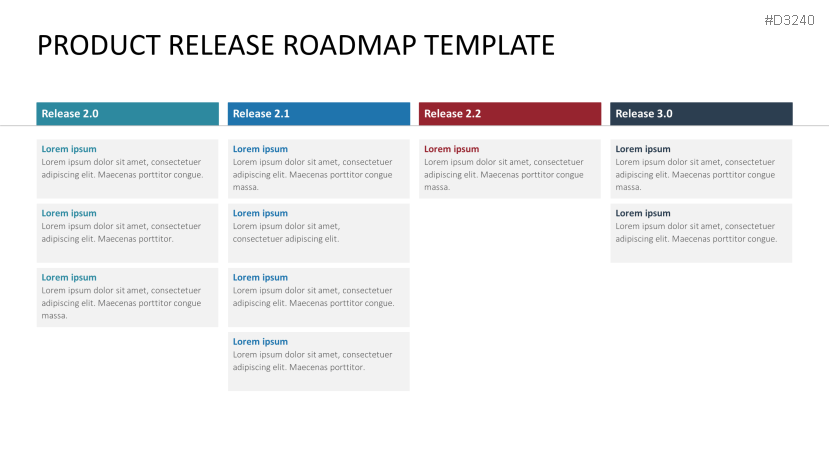 #D3240

PRODUCT RELEASE ROADMAP TEMPLATE

Release 2.0

Lorem ipsum
Lorem ipsum dolor sit amet, consectetuer adipiscing elit. Maecenas porttitor congue.

Lorem ipsum
Lorem ipsum dolor sit amet, consectetuer adipiscing elit. Maecenas porttitor.

Lorem ipsum
Lorem ipsum dolor sit amet, consectetuer adipiscing elit. Maecenas porttitor congue massa.

Release 2.1

Lorem ipsum
Lorem ipsum dolor sit amet, consectetuer adipiscing elit. Maecenas porttitor congue massa.

Lorem ipsum
Lorem ipsum dolor sit amet, consectetuer adipiscing elit.

Lorem ipsum
Lorem ipsum dolor sit amet, consectetuer adipiscing elit. Maecenas porttitor congue.

Lorem ipsum
Lorem ipsum dolor sit amet, consectetuer adipiscing elit. Maecenas porttitor.

Release 2.2

Lorem ipsum
Lorem ipsum dolor sit amet, consectetuer adipiscing elit. Maecenas porttitor congue massa.

Release 3.0

Lorem ipsum
Lorem ipsum dolor sit amet, consectetuer adipiscing elit. Maecenas porttitor congue massa.

Lorem ipsum
Lorem ipsum dolor sit amet, consectetuer adipiscing elit. Maecenas porttitor congue.